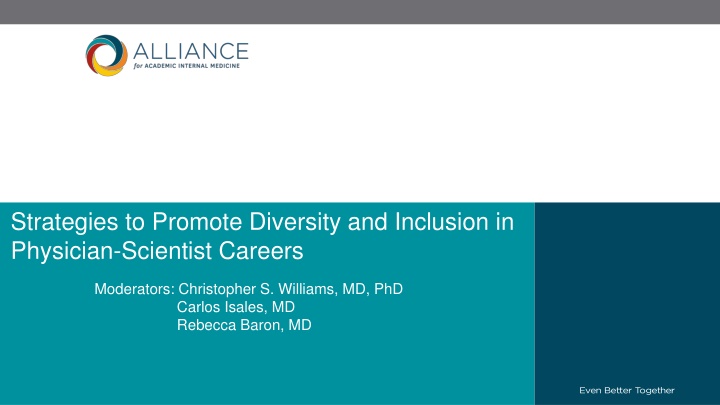 ALLIANCE
for ACADEMIC INTERNAL MEDICINE

Strategies to Promote Diversity and Inclusion in Physician-Scientist Careers

Moderators: Christopher S. Williams, MD, PhD
Carlos Isales, MD
Rebecca Baron, MD

Even Better Together